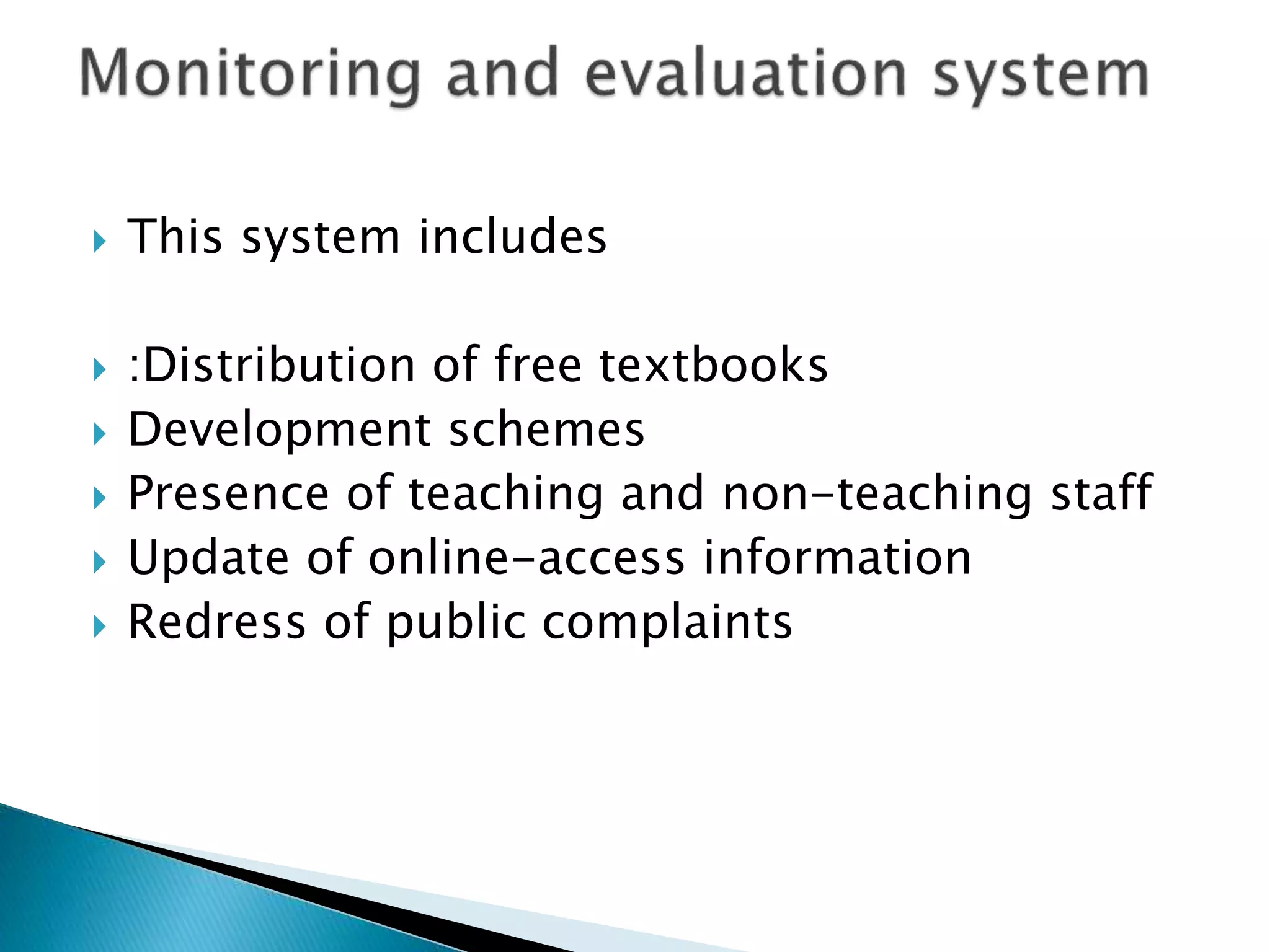 Monitoring and evaluation system

This system includes

:Distribution of free textbooks
Development schemes
Presence of teaching and non-teaching staff
Update of online-access information
Redress of public complaints